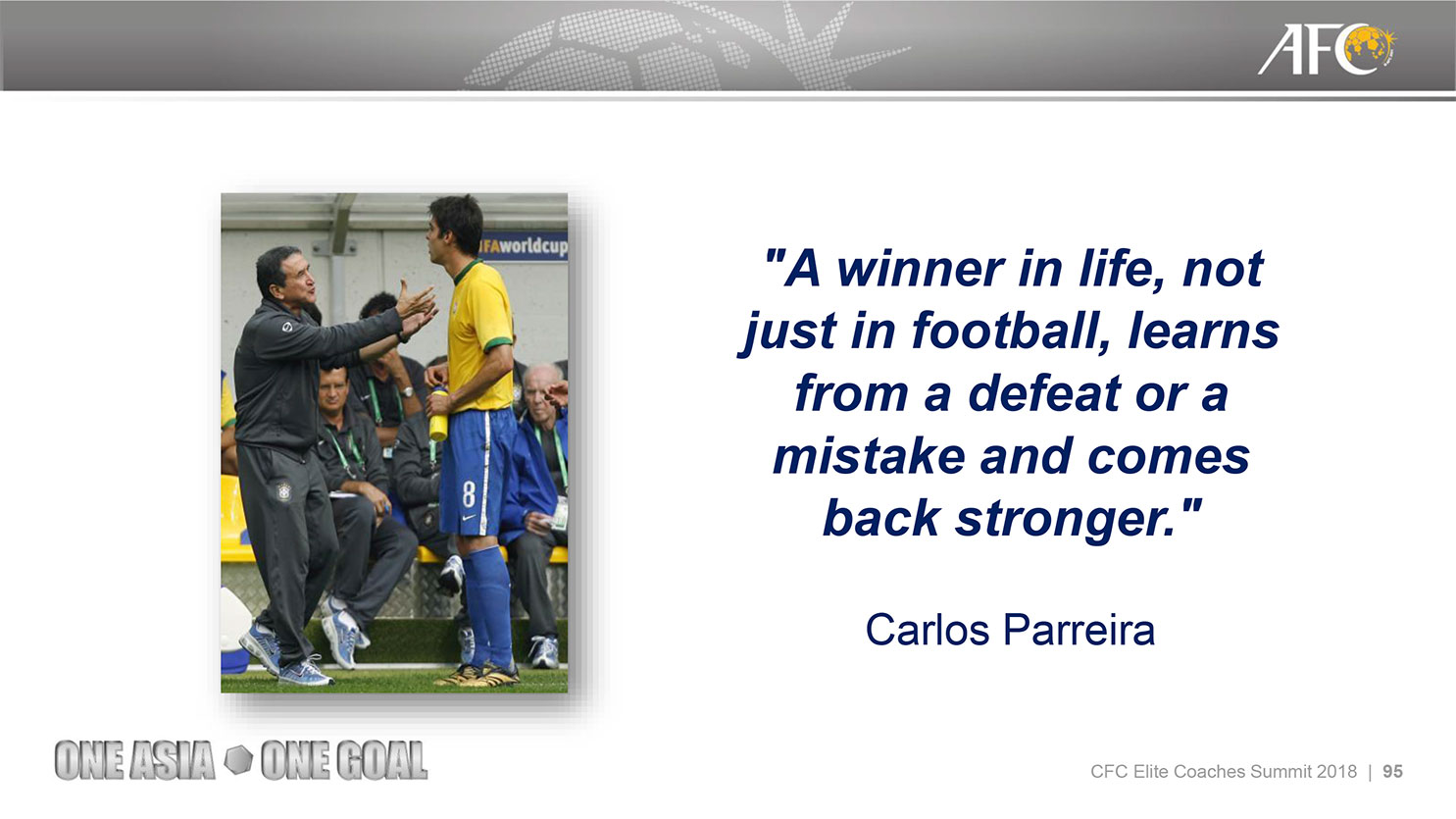 AFC

IFAworldcup

8

"A winner in life, not just in football, learns from a defeat or a mistake and comes back stronger."

Carlos Parreira

ONE ASIA ONE GOAL

CFC Elite Coaches Summit 2018 | 95